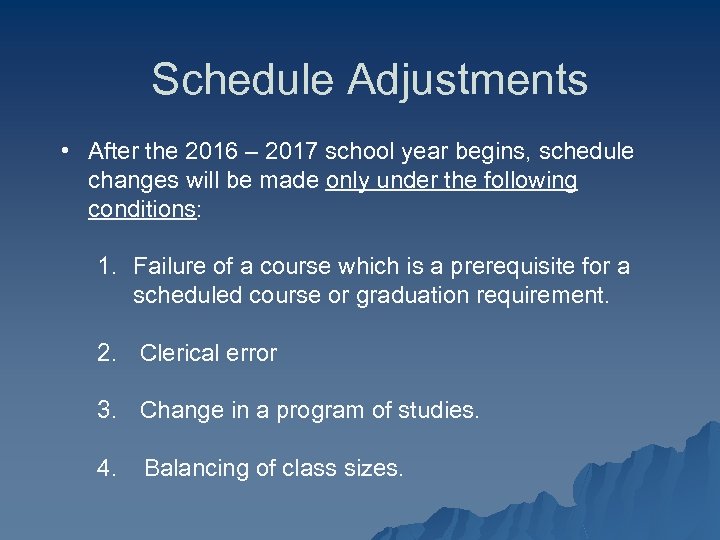 Schedule Adjustments

• After the 2016 – 2017 school year begins, schedule changes will be made only under the following conditions:

1. Failure of a course which is a prerequisite for a scheduled course or graduation requirement.

2. Clerical error

3. Change in a program of studies.

4. Balancing of class sizes.